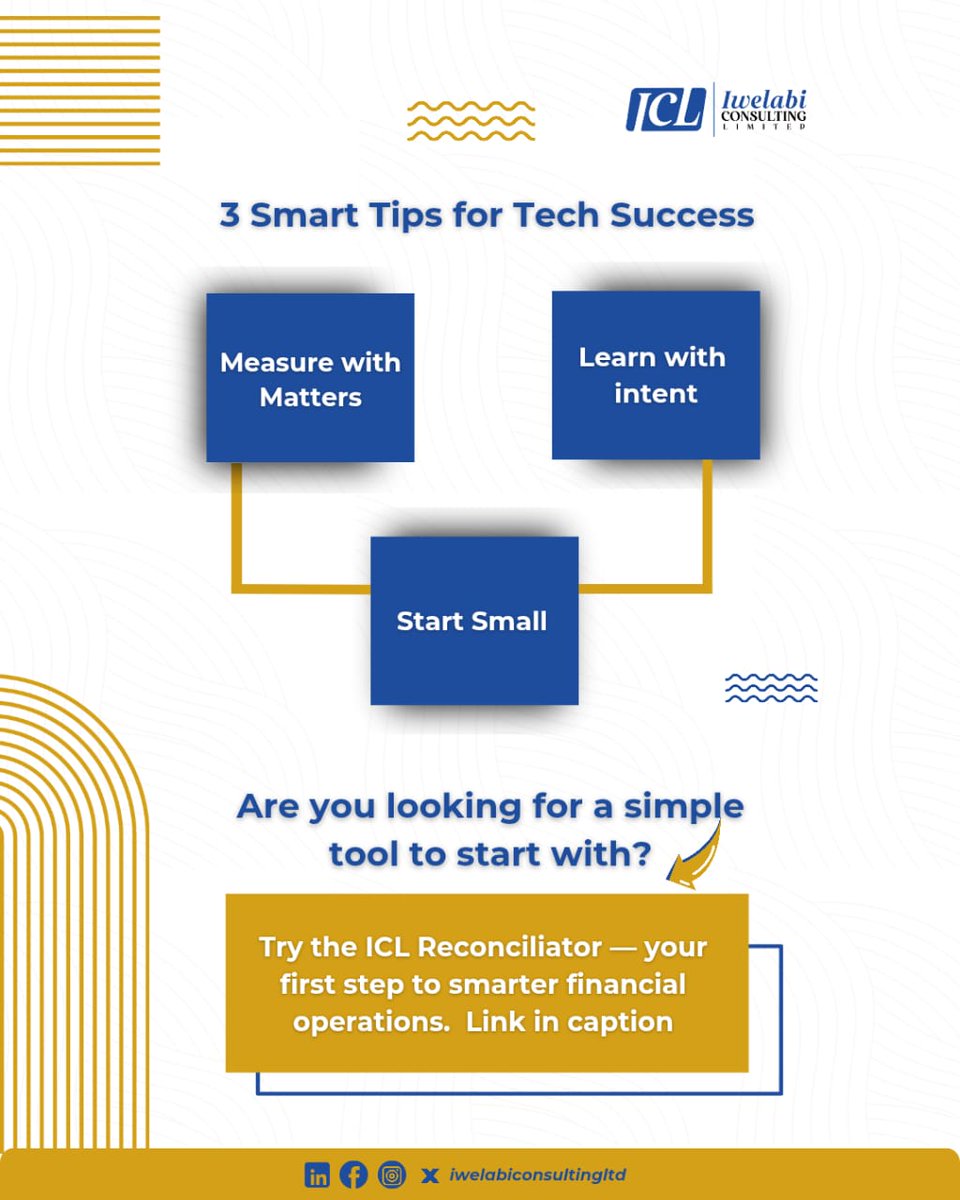 ICL Iwelabi CONSULTING LIMITED

3 Smart Tips for Tech Success

Measure with Matters

Learn with intent

Start Small

Are you looking for a simple tool to start with?

Try the ICL Reconciliator — your first step to smarter financial operations. Link in caption

iwelabiconsultingltd